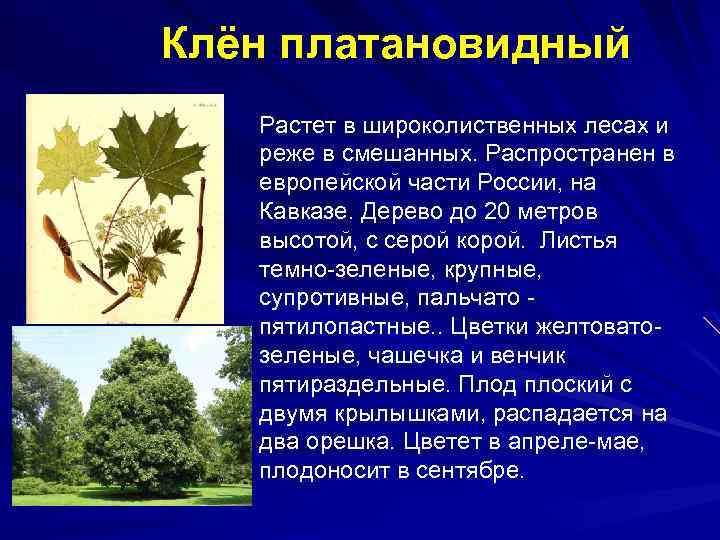 Клён платановидный

Растет в широколиственных лесах и реже в смешанных. Распространен в европейской части России, на Кавказе. Дерево до 20 метров высотой, с серой корой. Листья темно-зеленые, крупные, супротивные, пальчато - пятилопастные.. Цветки желтовато-зеленые, чашечка и венчик пятираздельные. Плод плоский с двумя крылышками, распадается на два орешка. Цветет в апреле-мае, плодоносит в сентябре.